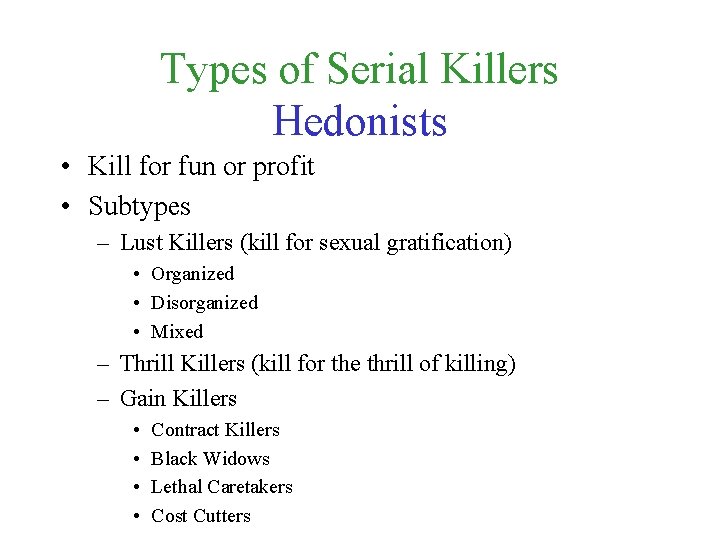 Types of Serial Killers
Hedonists

• Kill for fun or profit
• Subtypes
– Lust Killers (kill for sexual gratification)
• Organized
• Disorganized
• Mixed
– Thrill Killers (kill for the thrill of killing)
– Gain Killers
• Contract Killers
• Black Widows
• Lethal Caretakers
• Cost Cutters